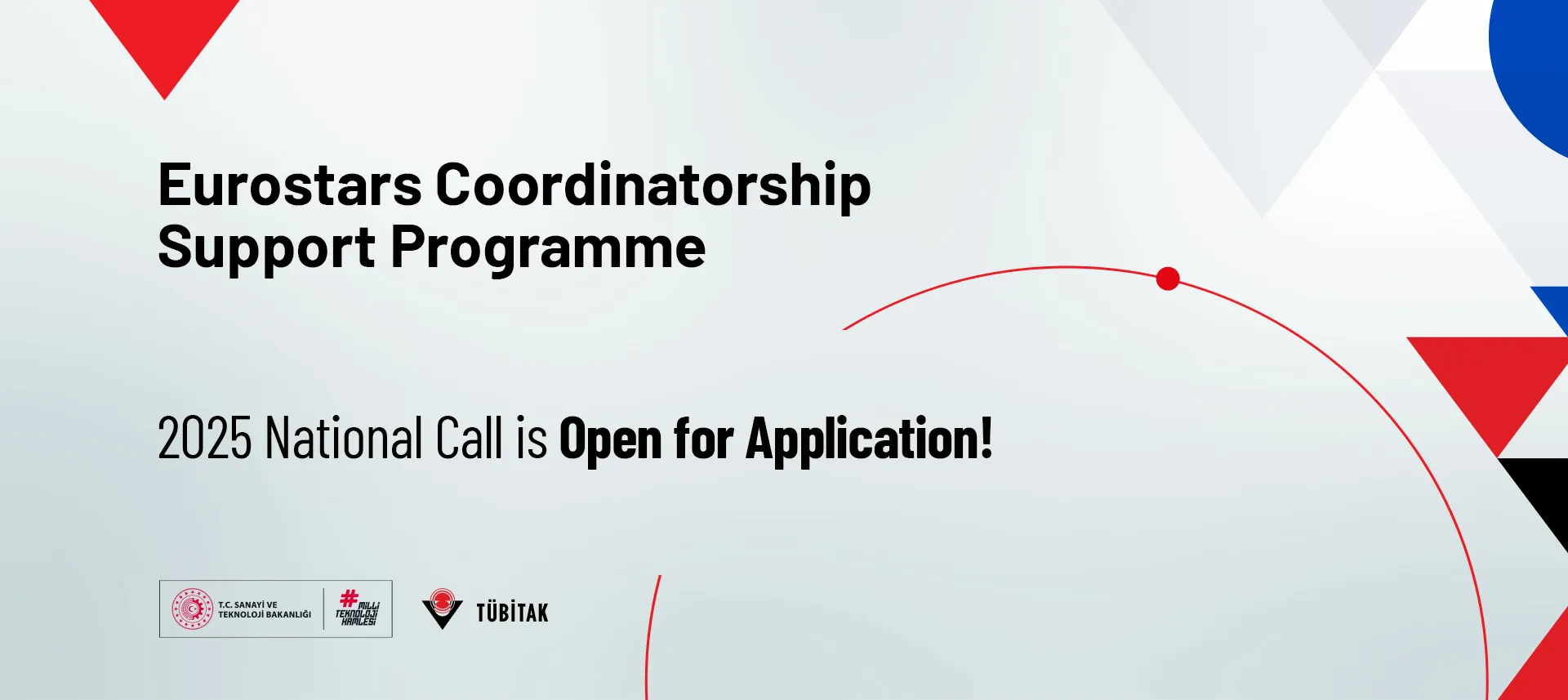 Eurostars Coordinatorship Support Programme

2025 National Call is Open for Application!

T.C. SANAYİ VE TEKNOLOJİ BAKANLIĞI

#MİLLİ TEKNOLOJİ HAMLESİ

TÜBİTAK